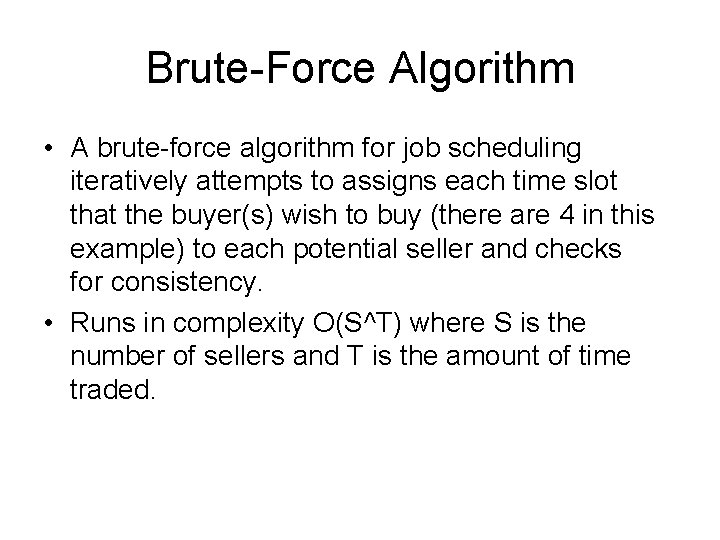 Brute-Force Algorithm

• A brute-force algorithm for job scheduling iteratively attempts to assigns each time slot that the buyer(s) wish to buy (there are 4 in this example) to each potential seller and checks for consistency.

• Runs in complexity O(S^T) where S is the number of sellers and T is the amount of time traded.